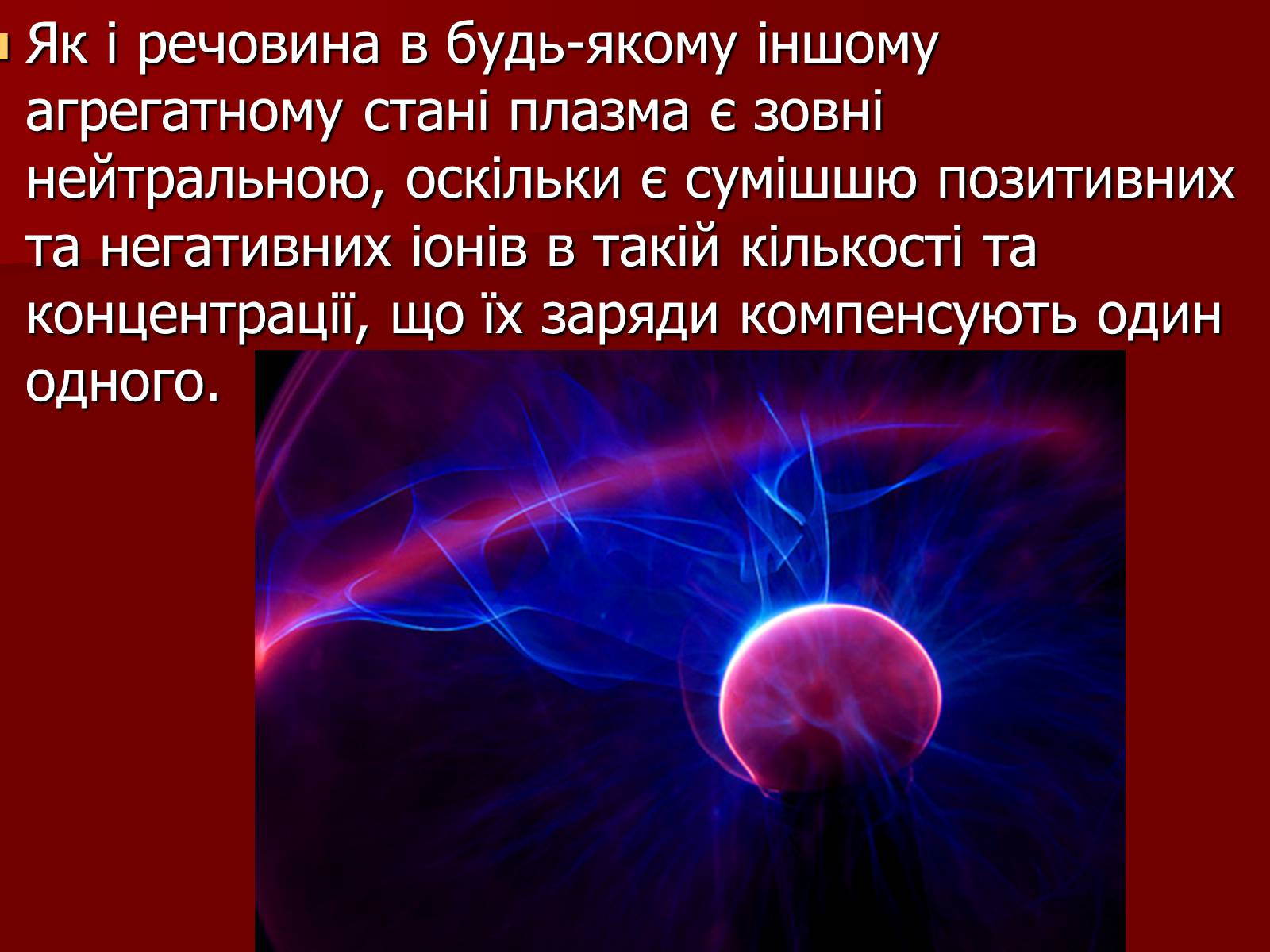 Як і речовина в будь-якому іншому агрегатному стані плазма є зовні нейтральною, оскільки є сумішшю позитивних та негативних іонів в такій кількості та концентрації, що їх заряди компенсують один одного.